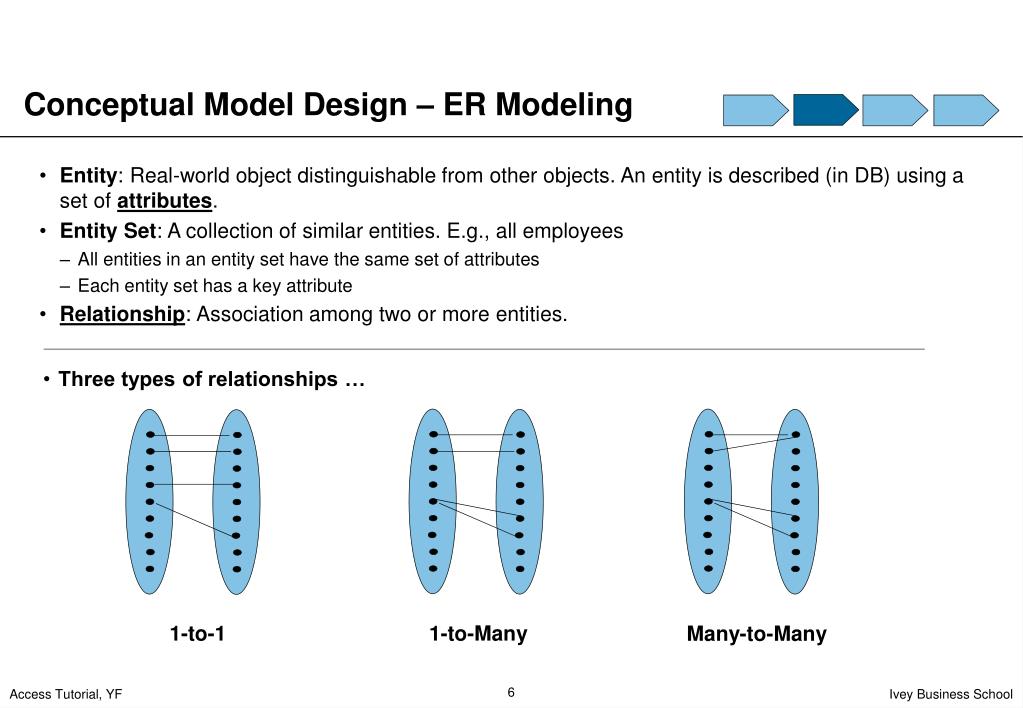 Conceptual Model Design – ER Modeling

• Entity: Real-world object distinguishable from other objects. An entity is described (in DB) using a set of attributes.
• Entity Set: A collection of similar entities. E.g., all employees
– All entities in an entity set have the same set of attributes
– Each entity set has a key attribute
• Relationship: Association among two or more entities.

• Three types of relationships …

1-to-1

1-to-Many

Many-to-Many

Access Tutorial, YF

6

Ivey Business School